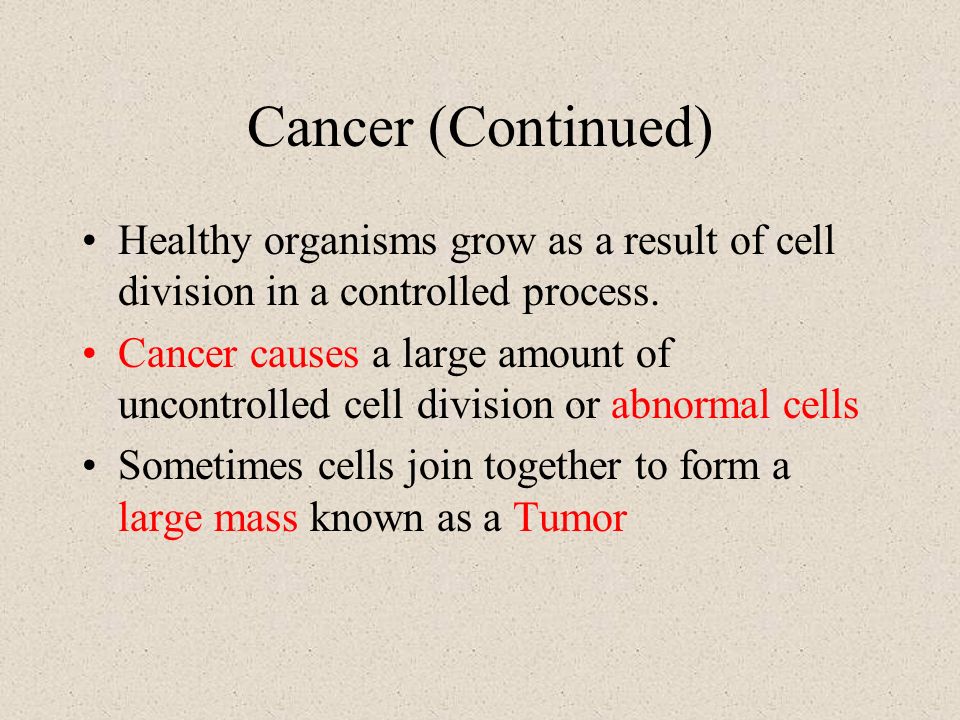 Cancer (Continued)

• Healthy organisms grow as a result of cell division in a controlled process.

• Cancer causes a large amount of uncontrolled cell division or abnormal cells

• Sometimes cells join together to form a large mass known as a Tumor